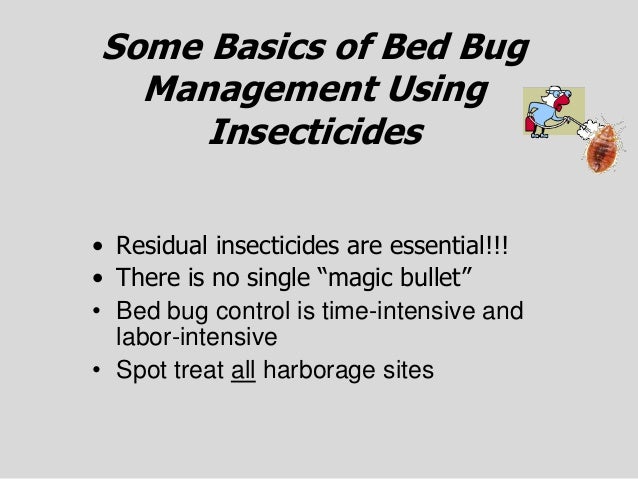 Some Basics of Bed Bug Management Using Insecticides

• Residual insecticides are essential!!!
• There is no single “magic bullet”
• Bed bug control is time-intensive and labor-intensive
• Spot treat all harborage sites